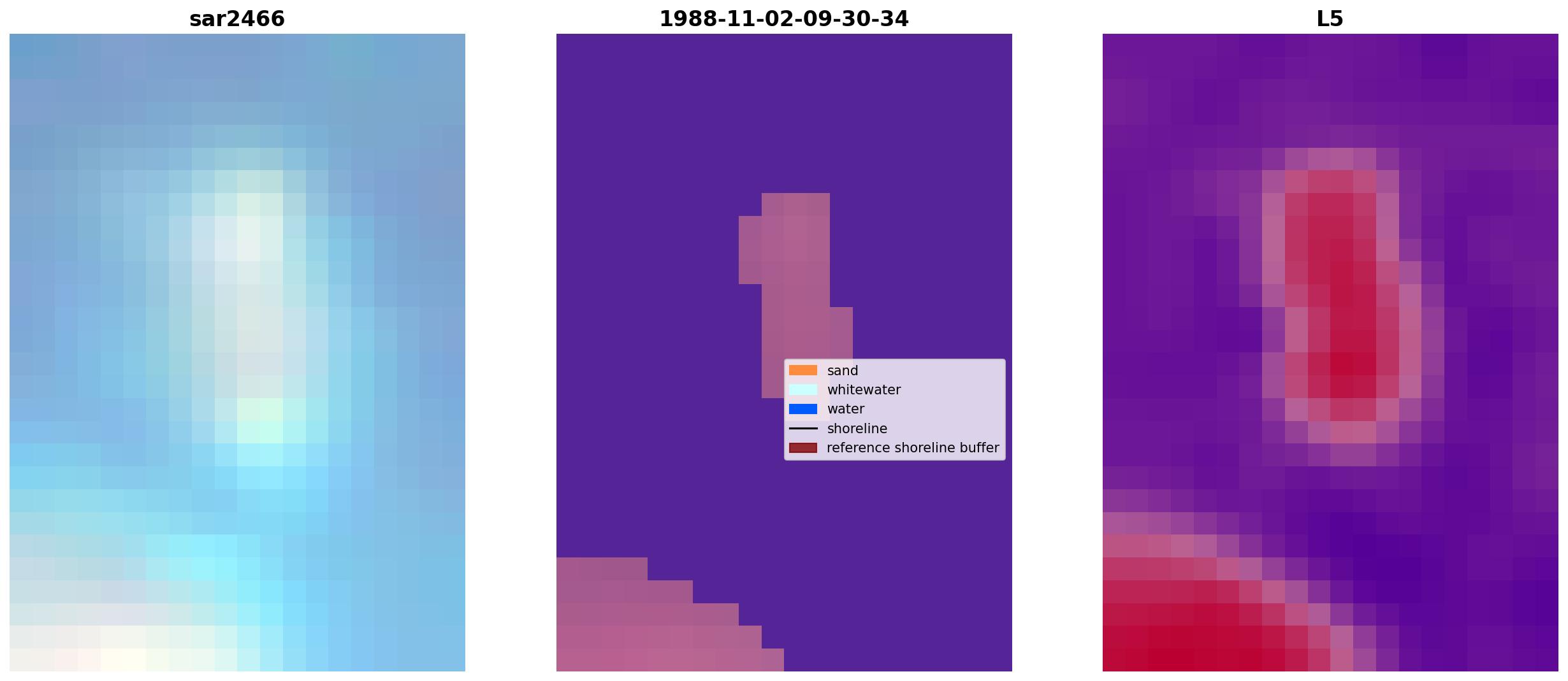 sar2466

1988-11-02-09-30-34

sand
whitewater
water
shoreline
reference shoreline buffer

L5